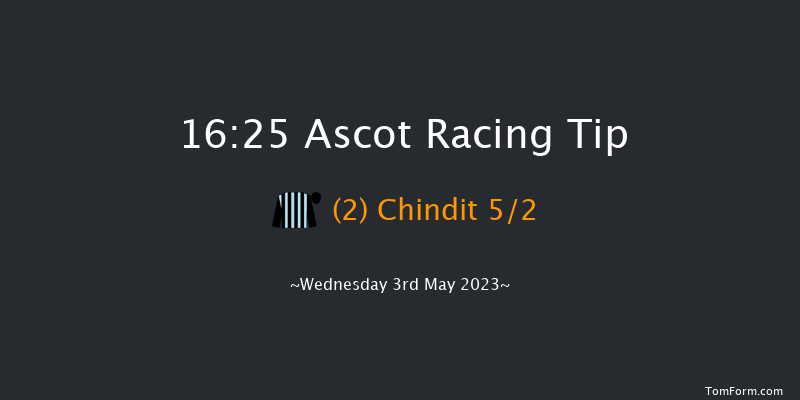 16:25 Ascot Racing Tip

(2) Chindit 5/2

~Wednesday 3rd May 2023~

TomForm.com